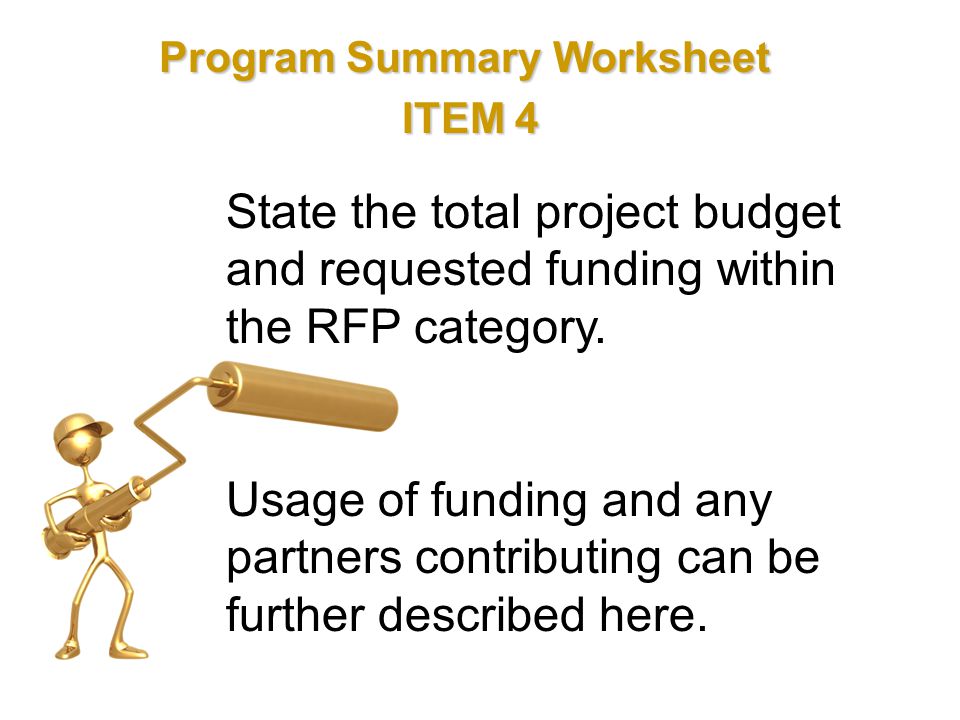 Program Summary Worksheet
ITEM 4

State the total project budget and requested funding within the RFP category.

Usage of funding and any partners contributing can be further described here.